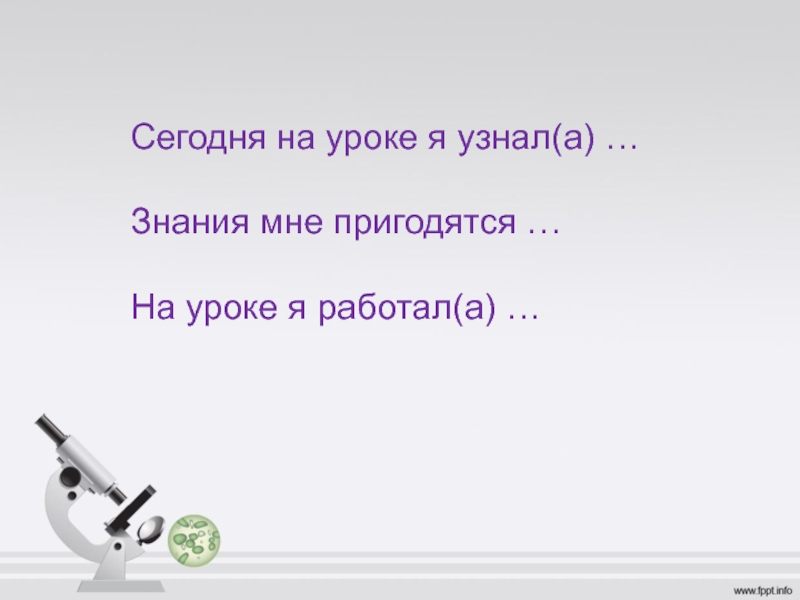 Сегодня на уроке я узнал(а) …

Знания мне пригодятся …

На уроке я работал(а) …

www.fppt.info